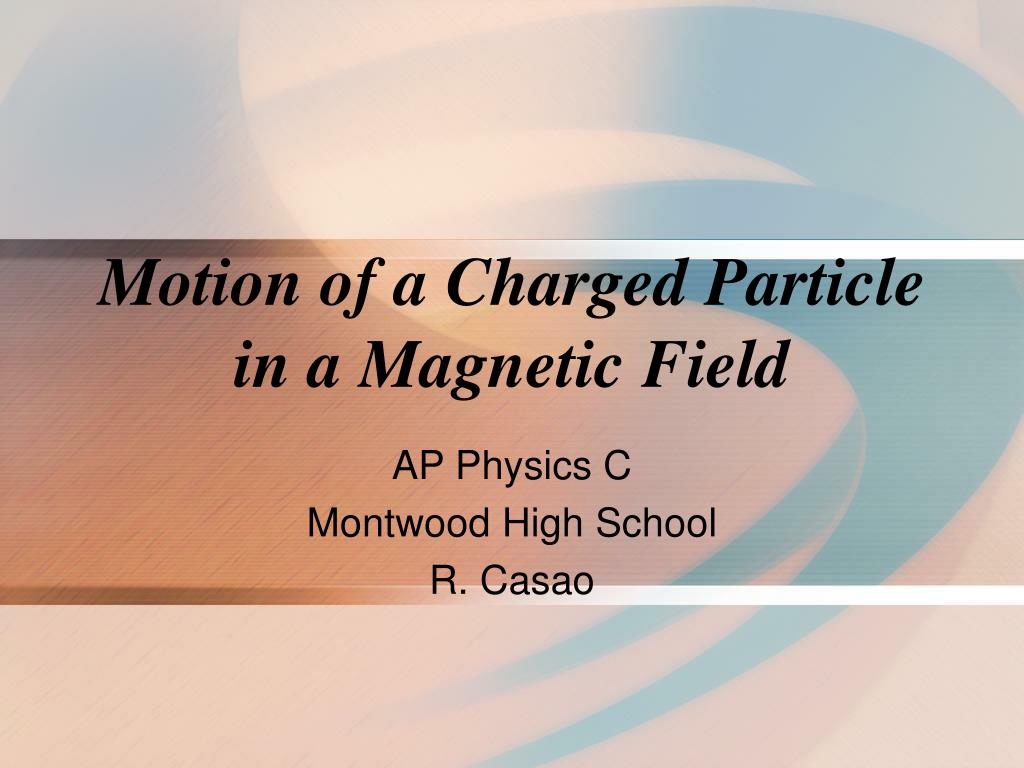 Motion of a Charged Particle in a Magnetic Field

AP Physics C
Montwood High School
R. Casao